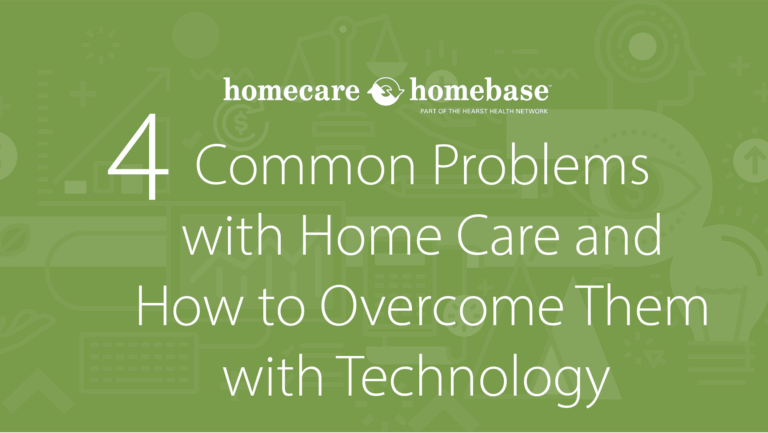 homecare homebase
PART OF THE HEARST HEALTH NETWORK

4 Common Problems with Home Care and How to Overcome Them with Technology